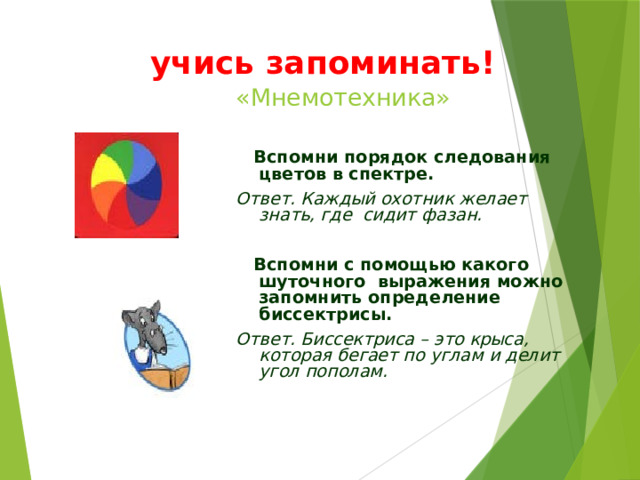 учись запоминать!

«Мнемотехника»

Вспомни порядок следования цветов в спектре.

Ответ. Каждый охотник желает знать, где сидит фазан.

Вспомни с помощью какого шуточного выражения можно запомнить определение биссектрисы.

Ответ. Биссектриса – это крыса, которая бегает по углам и делит угол пополам.